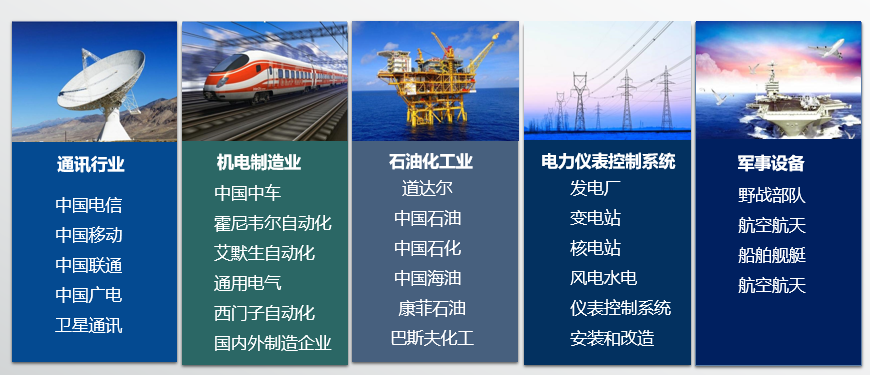 通讯行业

中国电信
中国移动
中国联通
中国广电
卫星通讯

机电制造业

中国中车
霍尼韦尔自动化
艾默生自动化
通用电气
西门子自动化
国内外制造企业

石油化工业

道达尔
中国石油
中国石化
中国海油
康菲石油
巴斯夫化工

电力仪表控制系统

发电厂
变电站
核电站
风电水电
仪表控制系统
安装和改造

军事设备

野战部队
航空航天
船舶舰艇
航空航天